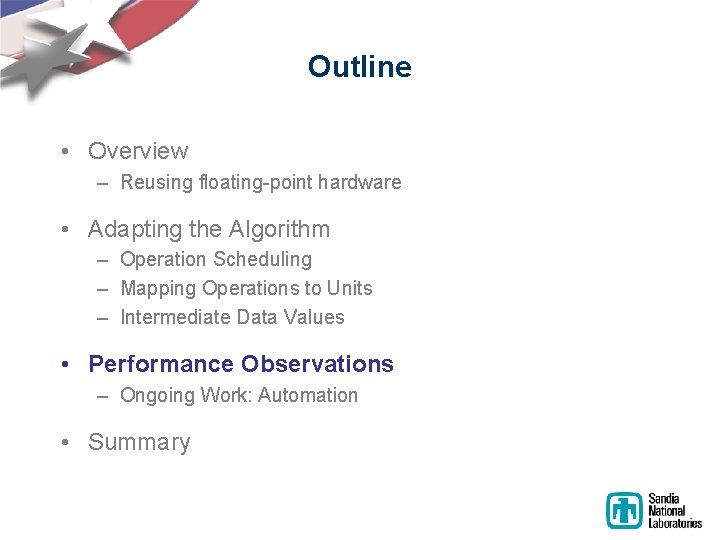 Outline

• Overview
– Reusing floating-point hardware

• Adapting the Algorithm
– Operation Scheduling
– Mapping Operations to Units
– Intermediate Data Values

• Performance Observations
– Ongoing Work: Automation

• Summary

Sandia National Laboratories